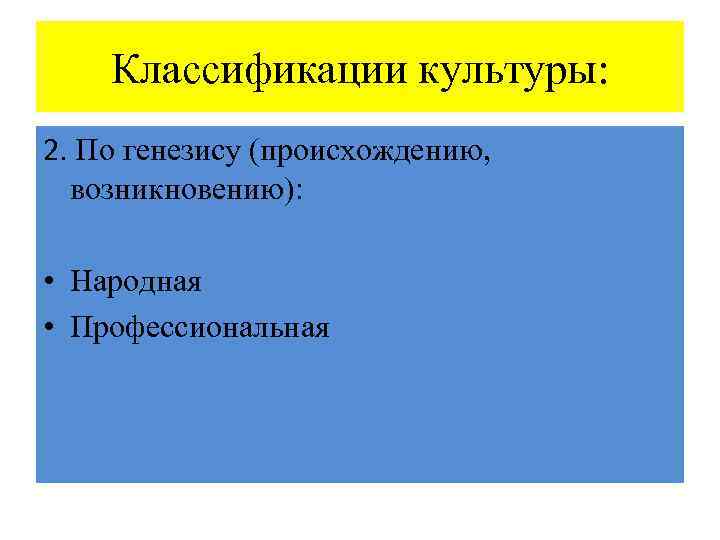 Классификации культуры:

2. По генезису (происхождению, возникновению):

• Народная
• Профессиональная